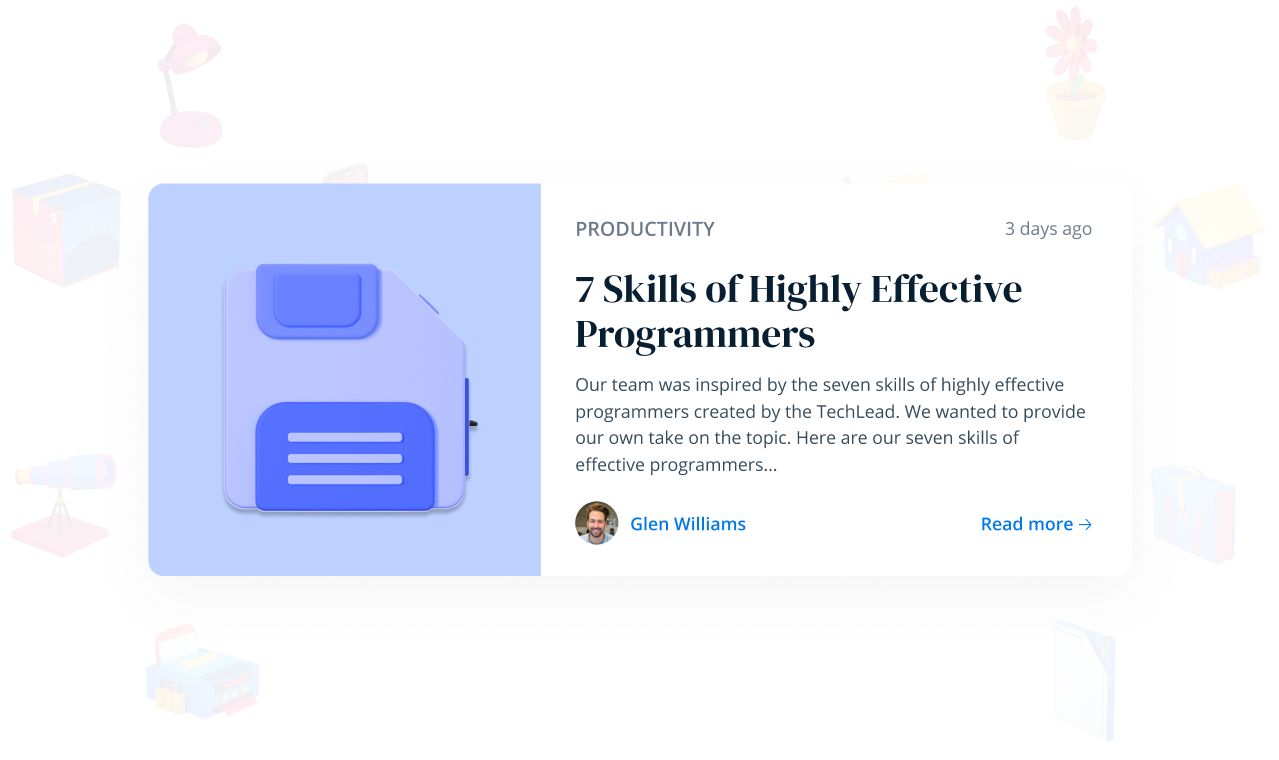 PRODUCTIVITY

3 days ago

7 Skills of Highly Effective Programmers

Our team was inspired by the seven skills of highly effective programmers created by the TechLead. We wanted to provide our own take on the topic. Here are our seven skills of effective programmers...

Glen Williams

Read more →